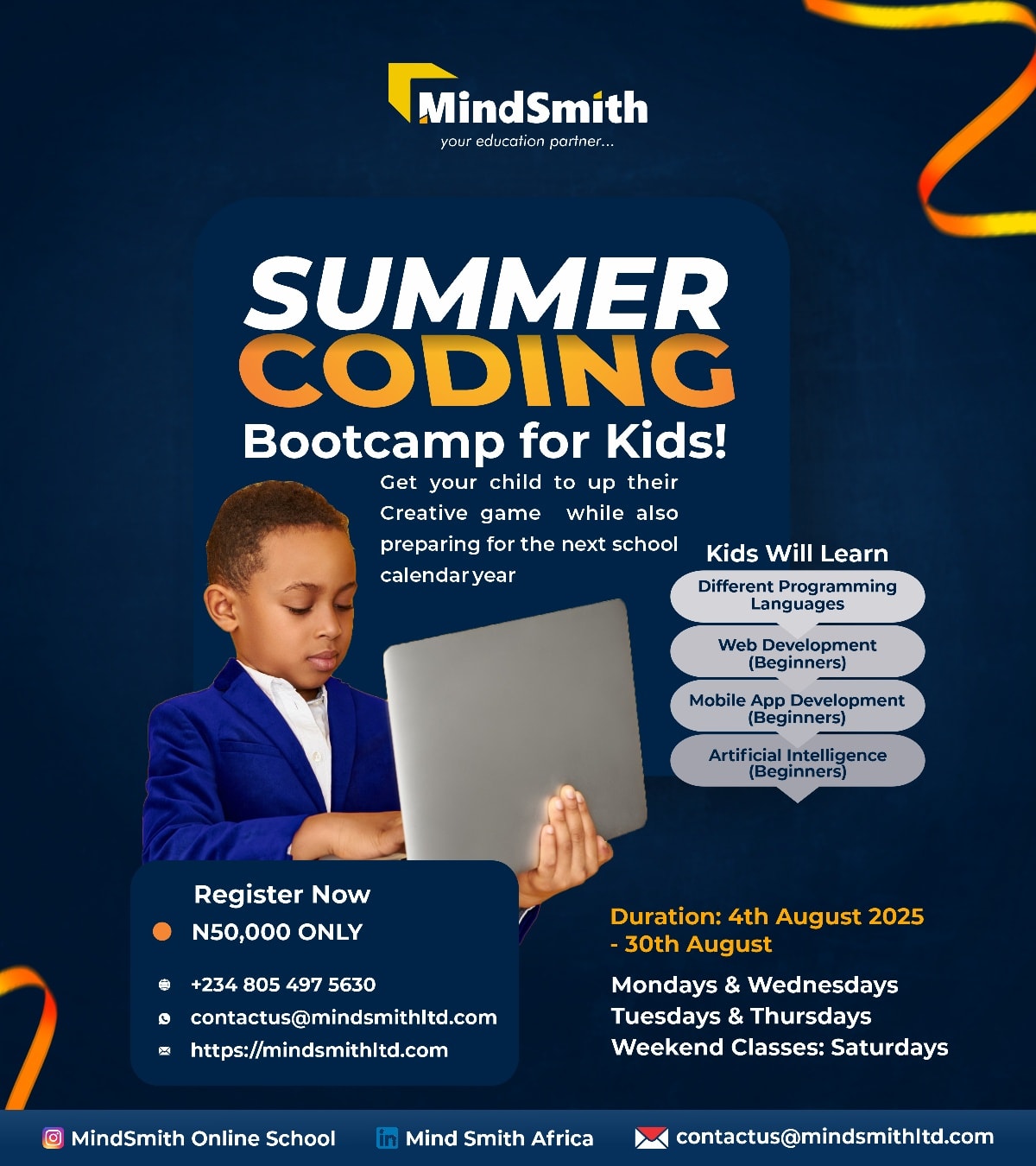 MindSmith
your education partner...

SUMMER
CODING
Bootcamp for Kids!

Get your child to up their Creative game while also preparing for the next school calendar year

Kids Will Learn
Different Programming Languages
Web Development (Beginners)
Mobile App Development (Beginners)
Artificial Intelligence (Beginners)

Register Now
N50,000 ONLY

+234 805 497 5630
contactus@mindsmithltd.com
https://mindsmithltd.com

Duration: 4th August 2025 - 30th August
Mondays & Wednesdays
Tuesdays & Thursdays
Weekend Classes: Saturdays

MindSmith Online School
Mind Smith Africa
contactus@mindsmithltd.com